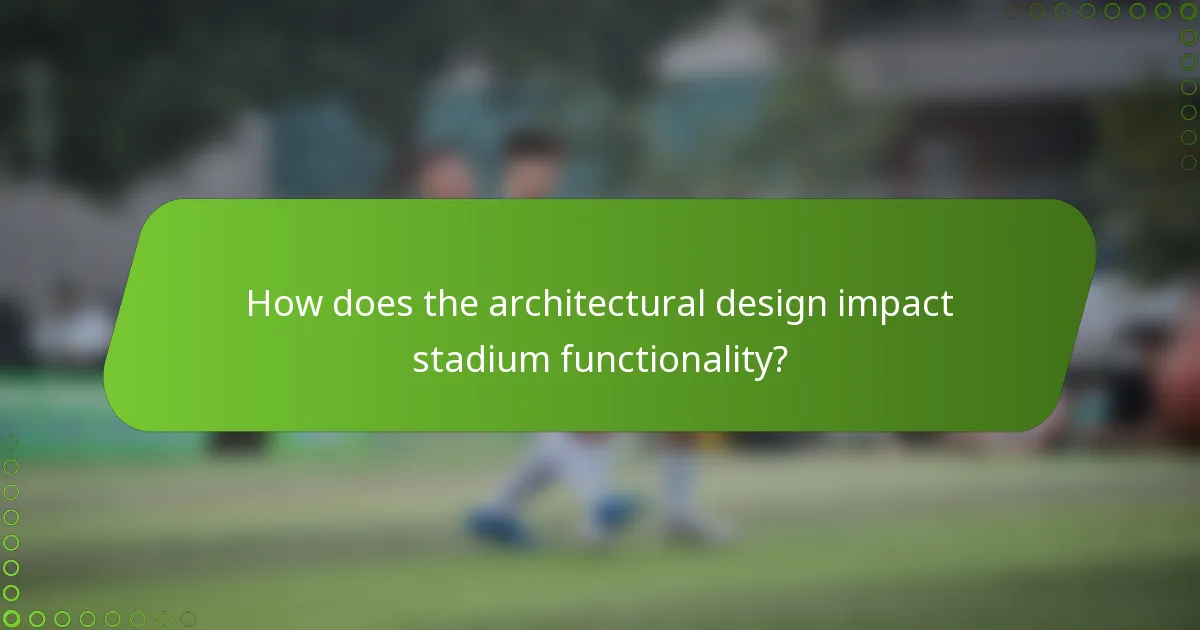 How does the architectural design impact stadium functionality?